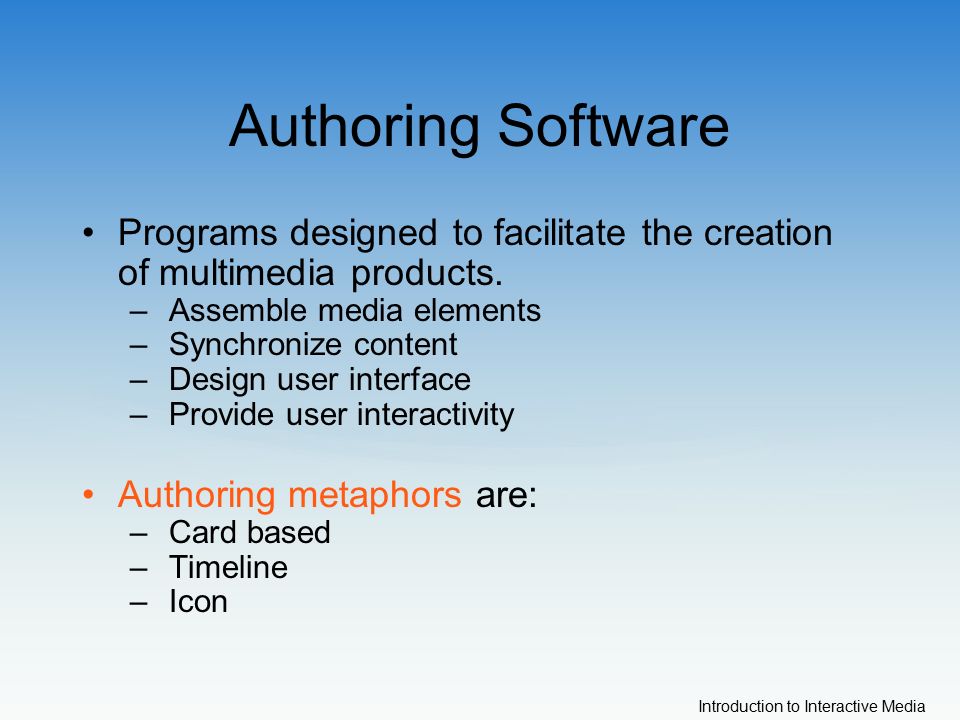 Authoring Software

• Programs designed to facilitate the creation of multimedia products.
– Assemble media elements
– Synchronize content
– Design user interface
– Provide user interactivity

• Authoring metaphors are:
– Card based
– Timeline
– Icon

Introduction to Interactive Media